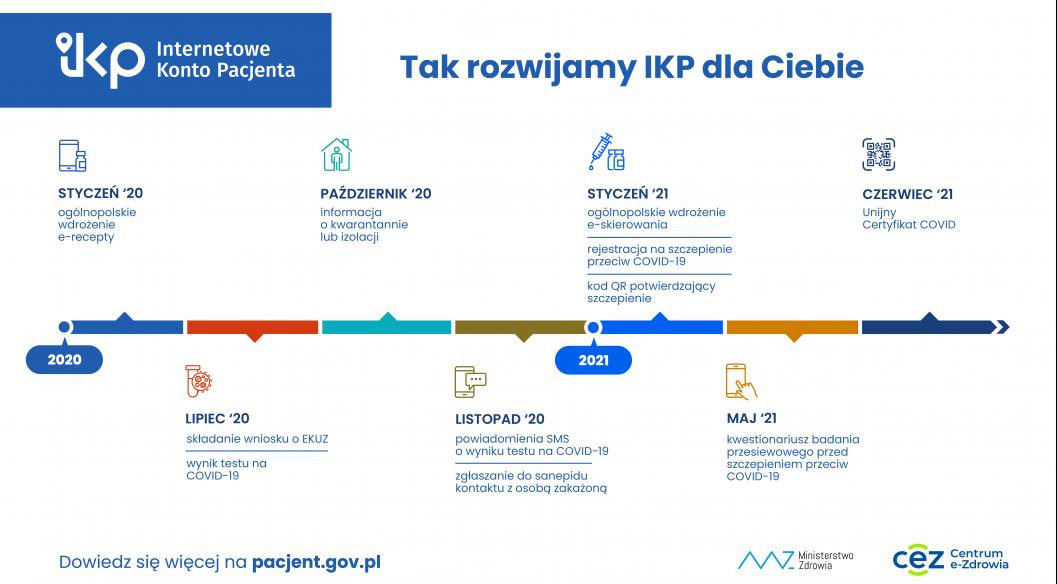 ikp Internetowe Konto Pacjenta

Tak rozwijamy IKP dla Ciebie

STYCZEŃ '20
ogólnopolskie wdrożenie e-recepty

PAŹDZIERNIK '20
informacja o kwarantannie lub izolacji

STYCZEŃ '21
ogólnopolskie wdrożenie e-skierowania
rejestracja na szczepienie przeciw COVID-19
kod QR potwierdzający szczepienie

CZERWIEC '21
Unijny Certyfikat COVID

2020

2021

LIPIEC '20
składanie wniosku o EKUZ
wynik testu na COVID-19

LISTOPAD '20
powiadomienia SMS o wyniku testu na COVID-19
zgłaszanie do sanepidu kontaktu z osobą zakażoną

MAJ '21
kwestionariusz badania przesiewowego przed szczepieniem przeciw COVID-19

Dowiedz się więcej na pacjent.gov.pl

Ministerstwo Zdrowia

cez Centrum e-Zdrowia